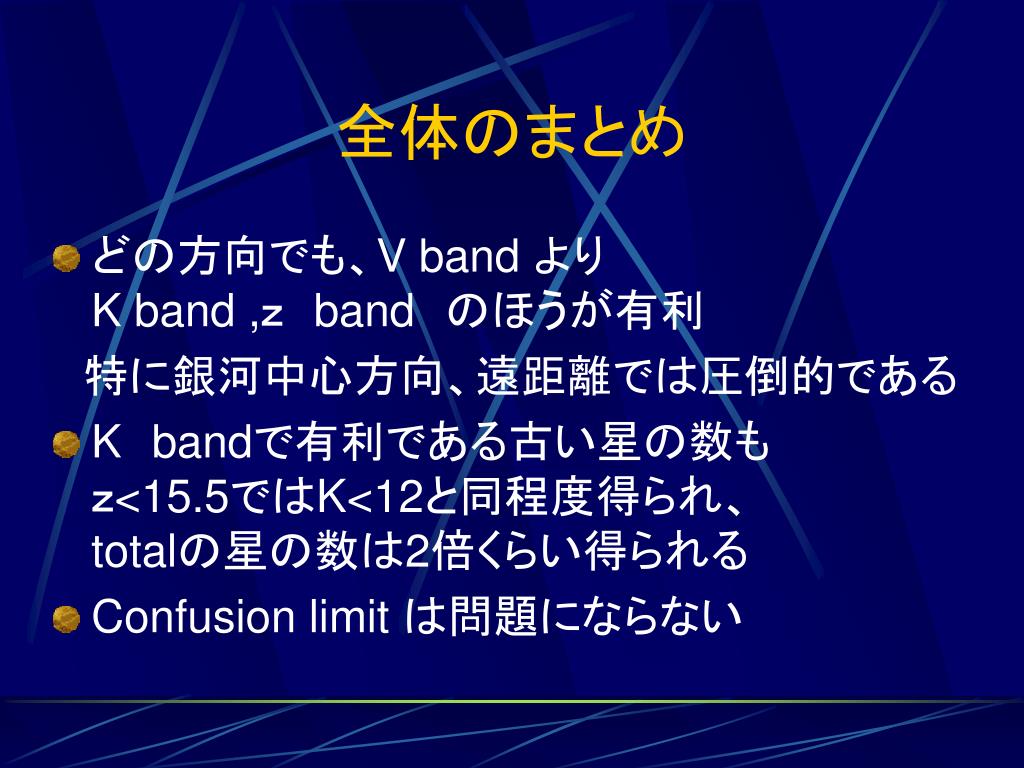 全体のまとめ

どの方向でも、V band より K band ,z band のほうが有利

特に銀河中心方向、遠距離では圧倒的である

K bandで有利である古い星の数も z<15.5ではK<12と同程度得られ、 totalの星の数は2倍くらい得られる

Confusion limit は問題にならない